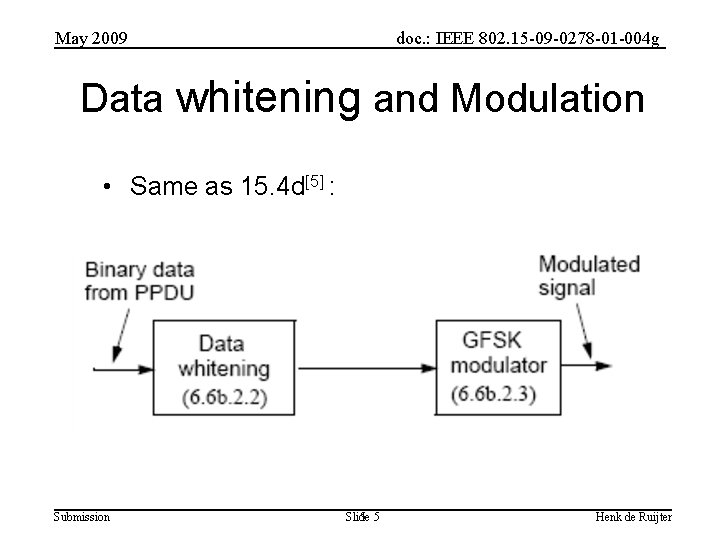 May 2009

doc.: IEEE 802.15-09-0278-01-004g

Data whitening and Modulation

• Same as 15.4d$^{[5]}$ :

Binary data from PPDU

Data whitening (6.6b.2.2)

GFSK modulator (6.6b.2.3)

Modulated signal

Submission

Slide 5

Henk de Ruijter